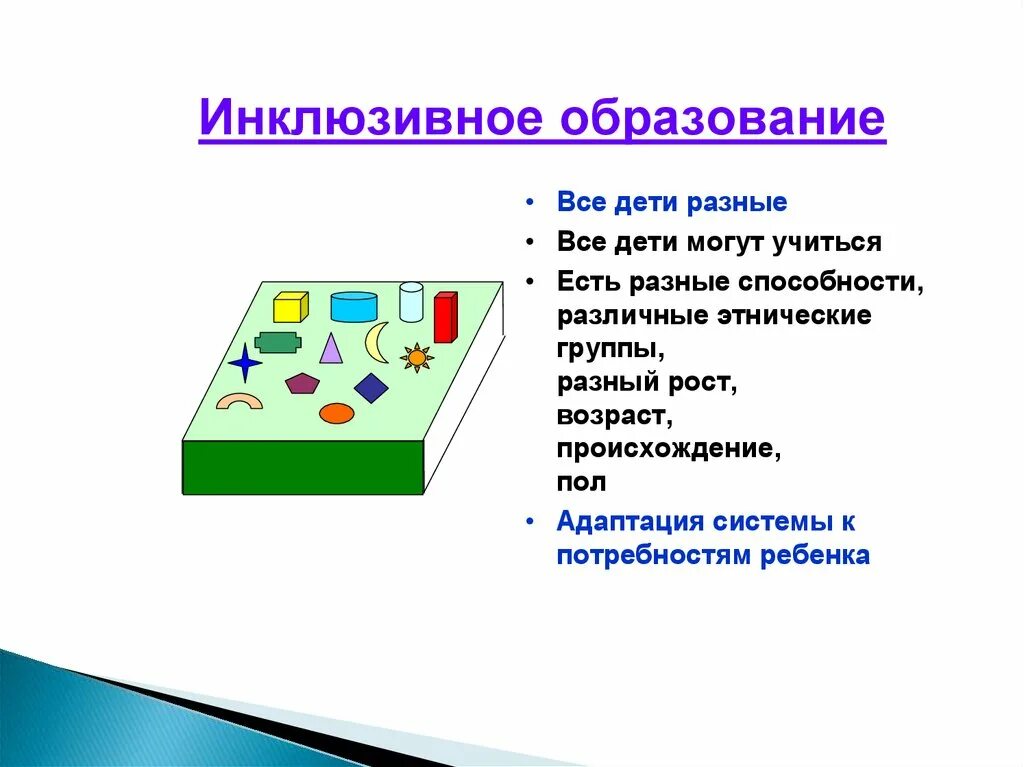 Инклюзивное образование

• Все дети разные
• Все дети могут учиться
• Есть разные способности, различные этнические группы, разный рост, возраст, происхождение, пол
• Адаптация системы к потребностям ребенка